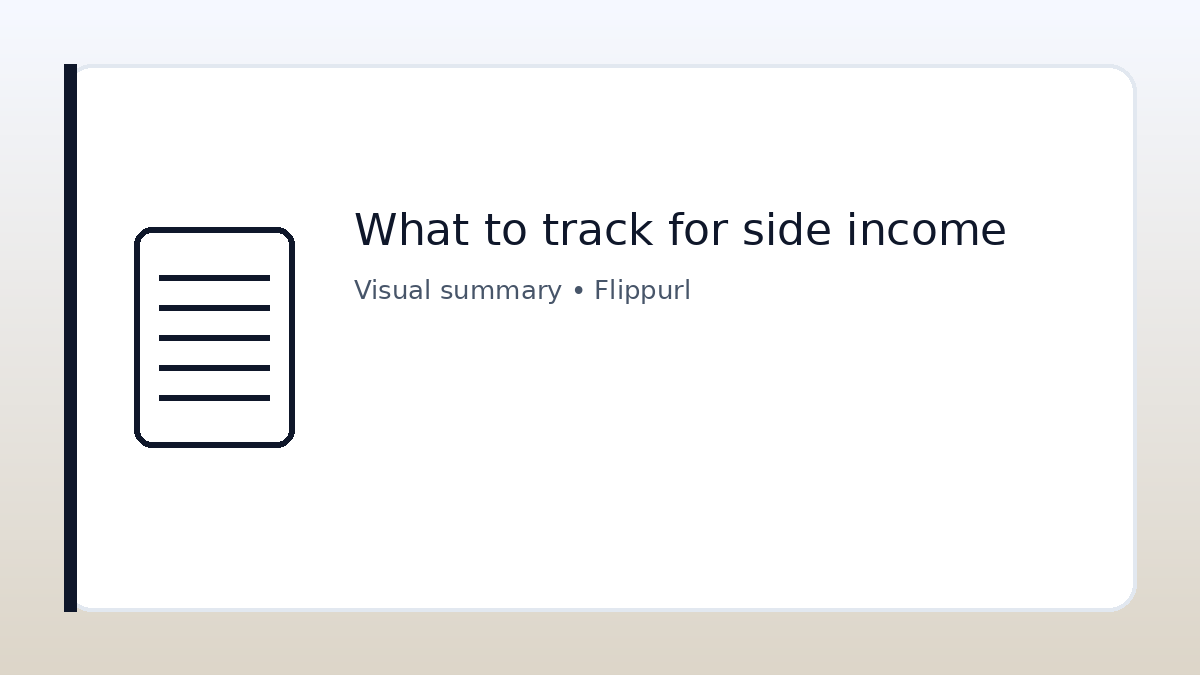 What to track for side income

Visual summary • Flippurl